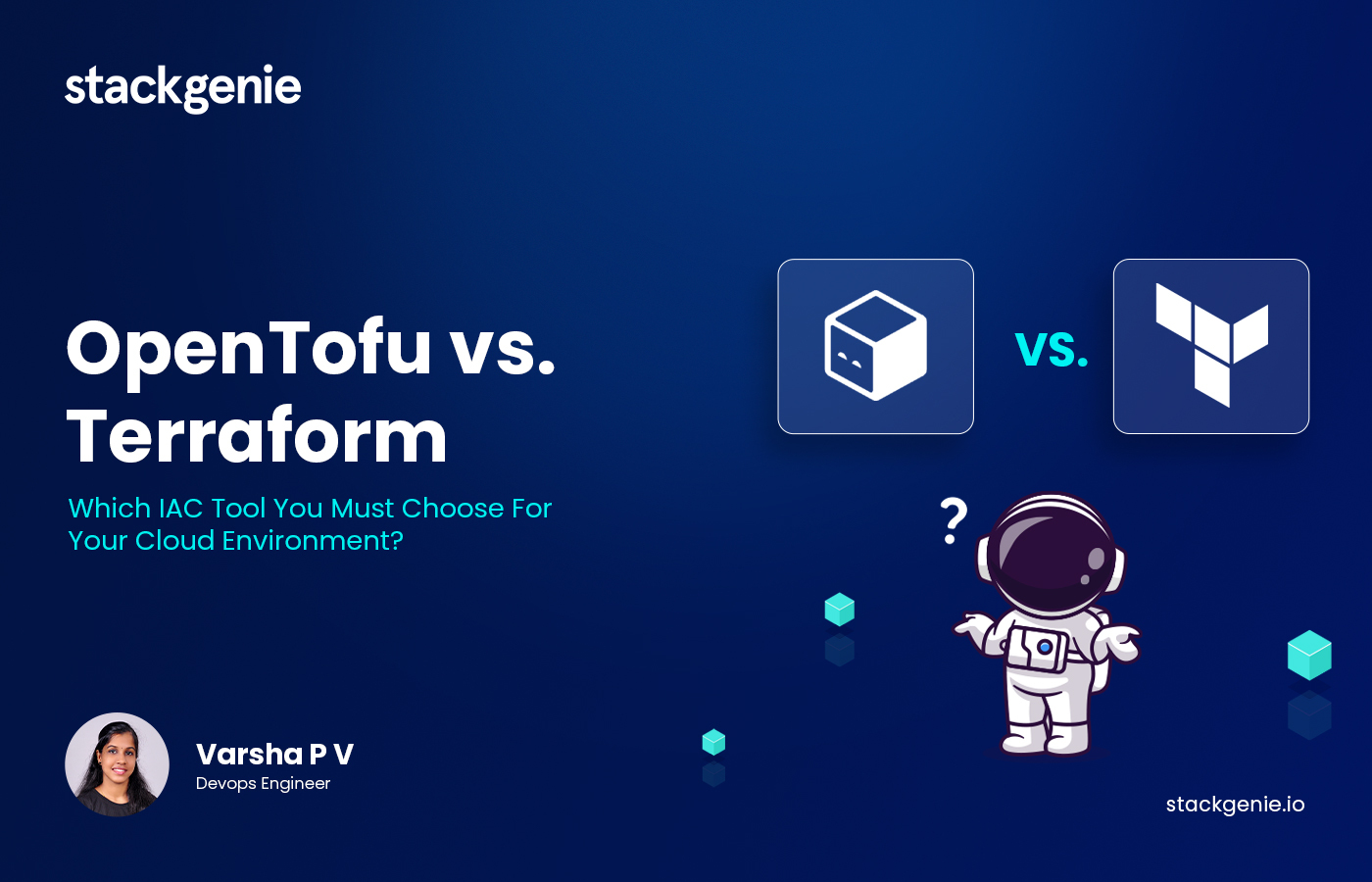 stackgenie

OpenTofu vs. Terraform

Which IAC Tool You Must Choose For Your Cloud Environment?

vs.

?

Varsha P V
Devops Engineer

stackgenie.io